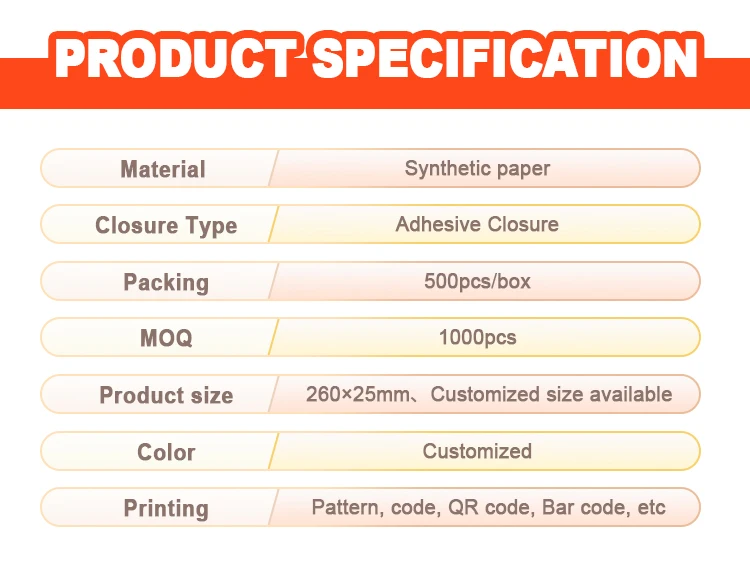 PRODUCT SPECIFICATION

| Material | Synthetic paper |
|---|---|
| Closure Type | Adhesive Closure |
| Packing | 500pcs/box |
| MOQ | 1000pcs |
| Product size | 260×25mm、Customized size available |
| Color | Customized |
| Printing | Pattern, code, QR code, Bar code, etc |